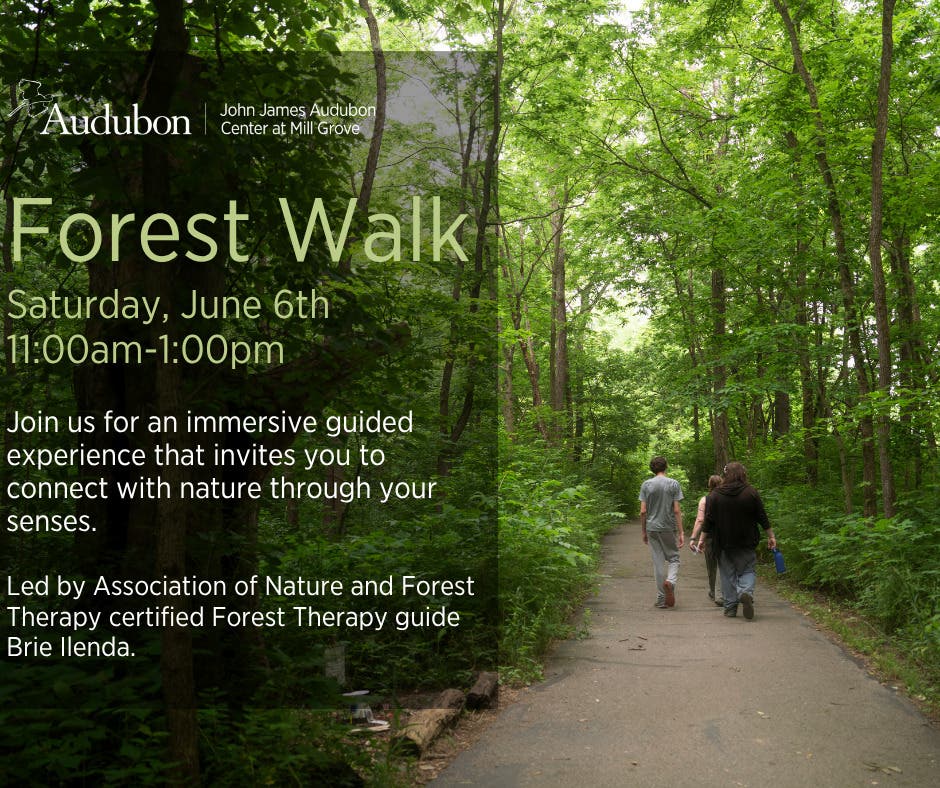 Audubon | John James Audubon Center at Mill Grove

Forest Walk

Saturday, June 6th
11:00am-1:00pm

Join us for an immersive guided experience that invites you to connect with nature through your senses.

Led by Association of Nature and Forest Therapy certified Forest Therapy guide Brie Ilenda.